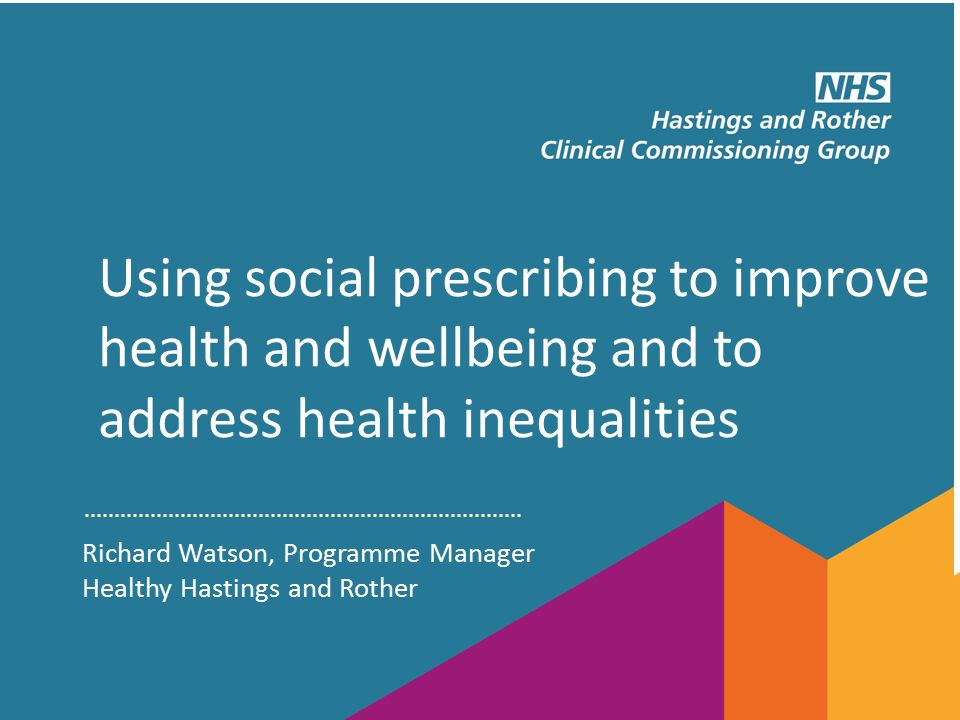 NHS
Hastings and Rother
Clinical Commissioning Group

Using social prescribing to improve health and wellbeing and to address health inequalities

Richard Watson, Programme Manager
Healthy Hastings and Rother